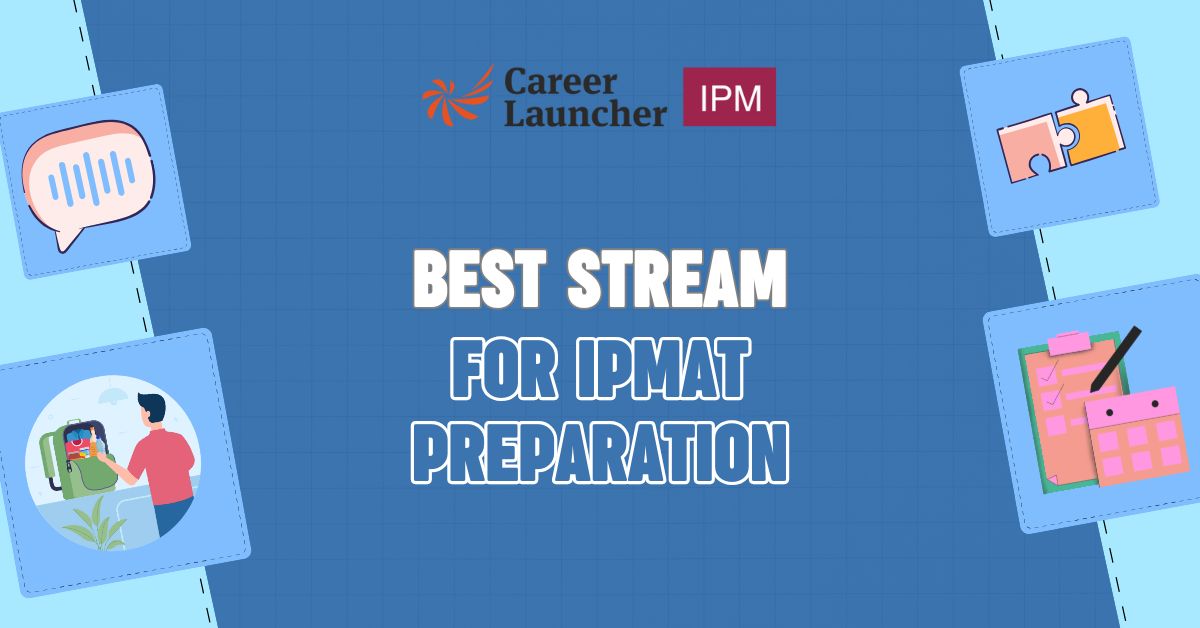 Career Launcher IPM

BEST STREAM
FOR IPMAT
PREPARATION